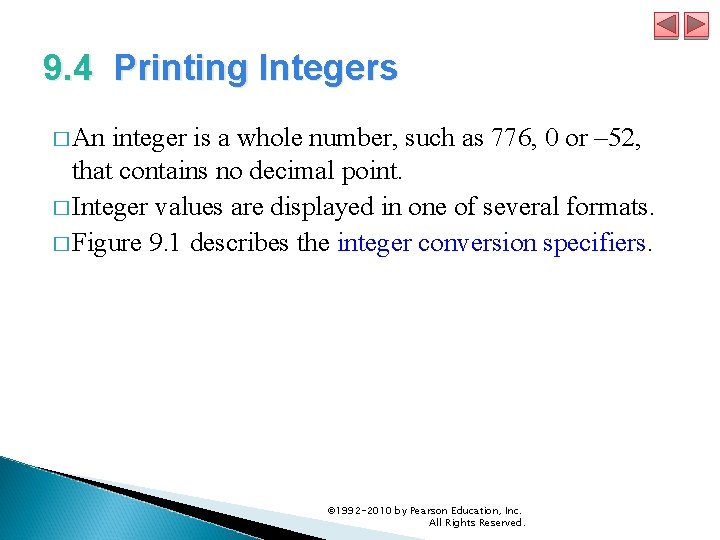 9.4 Printing Integers

□ An integer is a whole number, such as 776, 0 or –52, that contains no decimal point.

□ Integer values are displayed in one of several formats.

□ Figure 9.1 describes the integer conversion specifiers.

©1992-2010 by Pearson Education, Inc. All Rights Reserved.